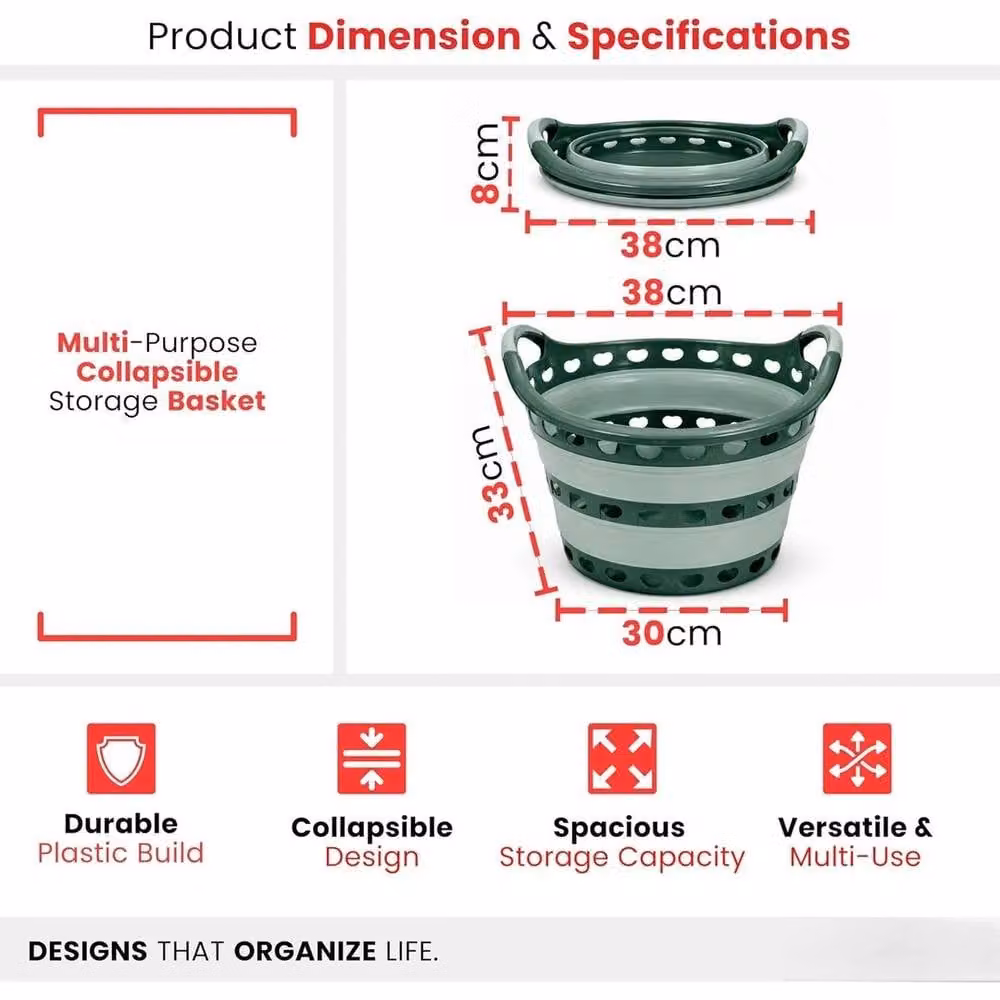 Product Dimension & Specifications

Multi-Purpose Collapsible Storage Basket

8cm

38cm

38cm

33cm

30cm

Durable Plastic Build

Collapsible Design

Spacious Storage Capacity

Versatile & Multi-Use

DESIGNS THAT ORGANIZE LIFE.